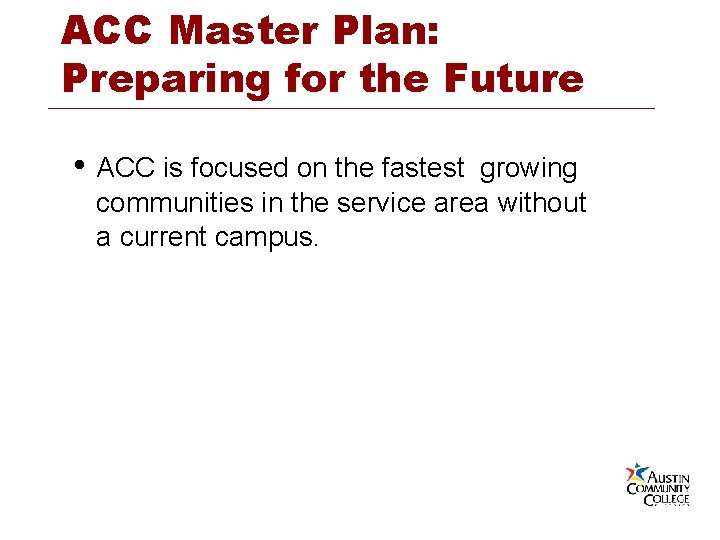 ACC Master Plan: Preparing for the Future

• ACC is focused on the fastest growing communities in the service area without a current campus.

AUSTIN COMMUNITY COLLEGE